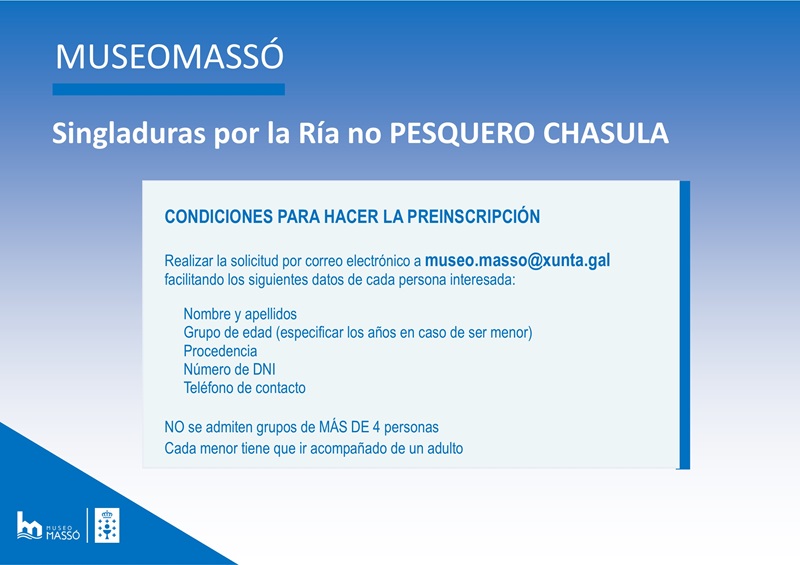 MUSEOMASSÓ

Singladuras por la Ría no PESQUERO CHASULA

CONDICIONES PARA HACER LA PREINSCRIPCIÓN

Realizar la solicitud por correo electrónico a museo.masso@xunta.gal facilitando los siguientes datos de cada persona interesada:

Nombre y apellidos
Grupo de edad (especificar los años en caso de ser menor)
Procedencia
Número de DNI
Teléfono de contacto

NO se admiten grupos de MÁS DE 4 personas
Cada menor tiene que ir acompañado de un adulto

MUSEO MASSÓ